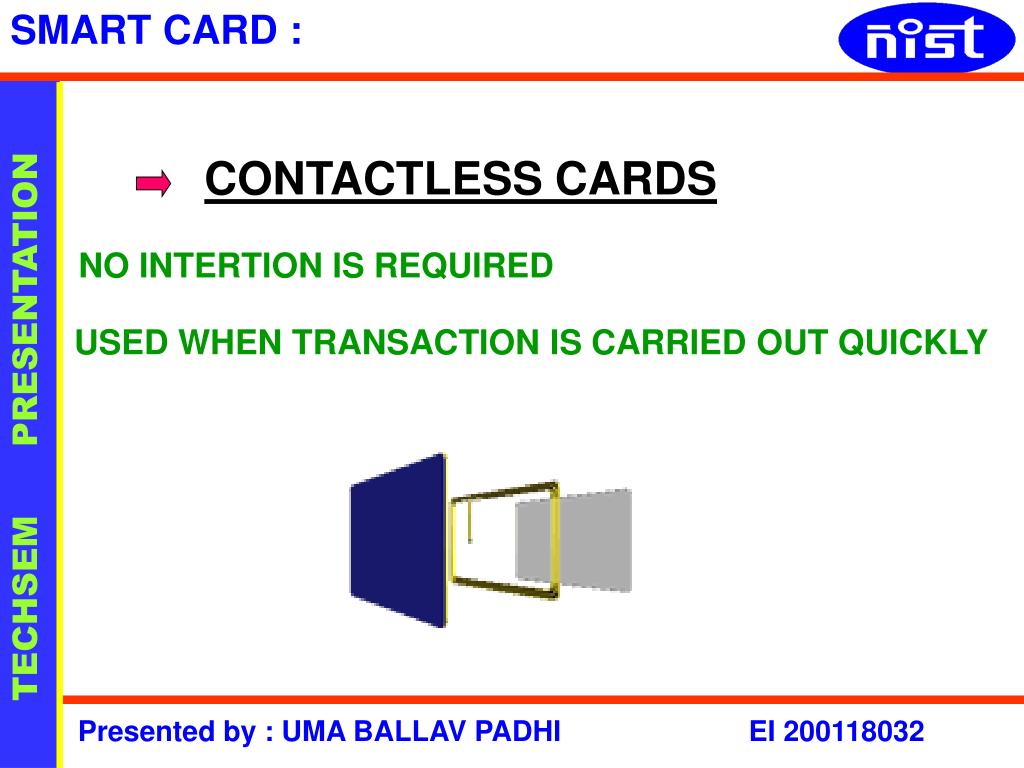 SMART CARD :

nist

TECHSEM PRESENTATION

CONTACTLESS CARDS

NO INTERTION IS REQUIRED

USED WHEN TRANSACTION IS CARRIED OUT QUICKLY

Presented by : UMA BALLAV PADHI

EI 200118032